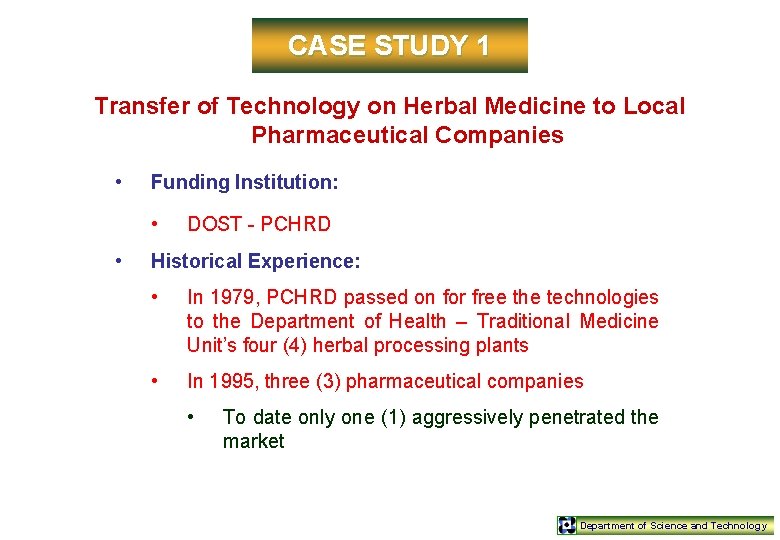 CASE STUDY 1

Transfer of Technology on Herbal Medicine to Local Pharmaceutical Companies

• Funding Institution:

• DOST - PCHRD

• Historical Experience:

• In 1979, PCHRD passed on for free the technologies to the Department of Health – Traditional Medicine Unit's four (4) herbal processing plants

• In 1995, three (3) pharmaceutical companies

• To date only one (1) aggressively penetrated the market

Department of Science and Technology